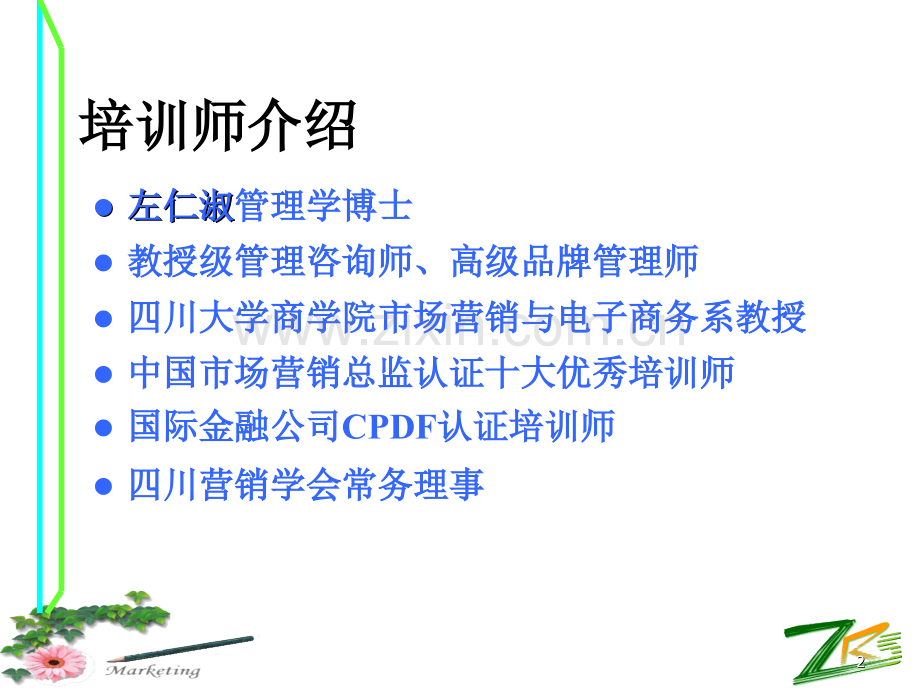 培训师介绍

- 左仁淑管理学博士
- 教授级管理咨询师、高级品牌管理师
- 四川大学商学院市场营销与电子商务系教授
- 中国市场营销总监认证十大优秀培训师
- 国际金融公司CPDF认证培训师
- 四川营销学会常务理事

www.zixin.com.cn

Marketing

2